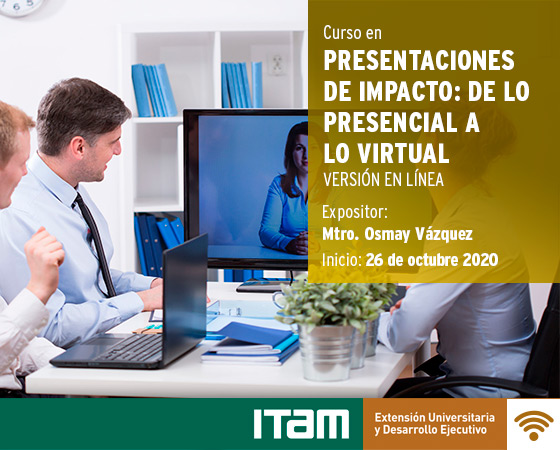 Curso en
PRESENTACIONES DE IMPACTO: DE LO PRESENCIAL A LO VIRTUAL
VERSIÓN EN LÍNEA

Expositor:
Mtro. Osmay Vázquez
Inicio: 26 de octubre 2020

ITAM
Extensión Universitaria y Desarrollo Ejecutivo